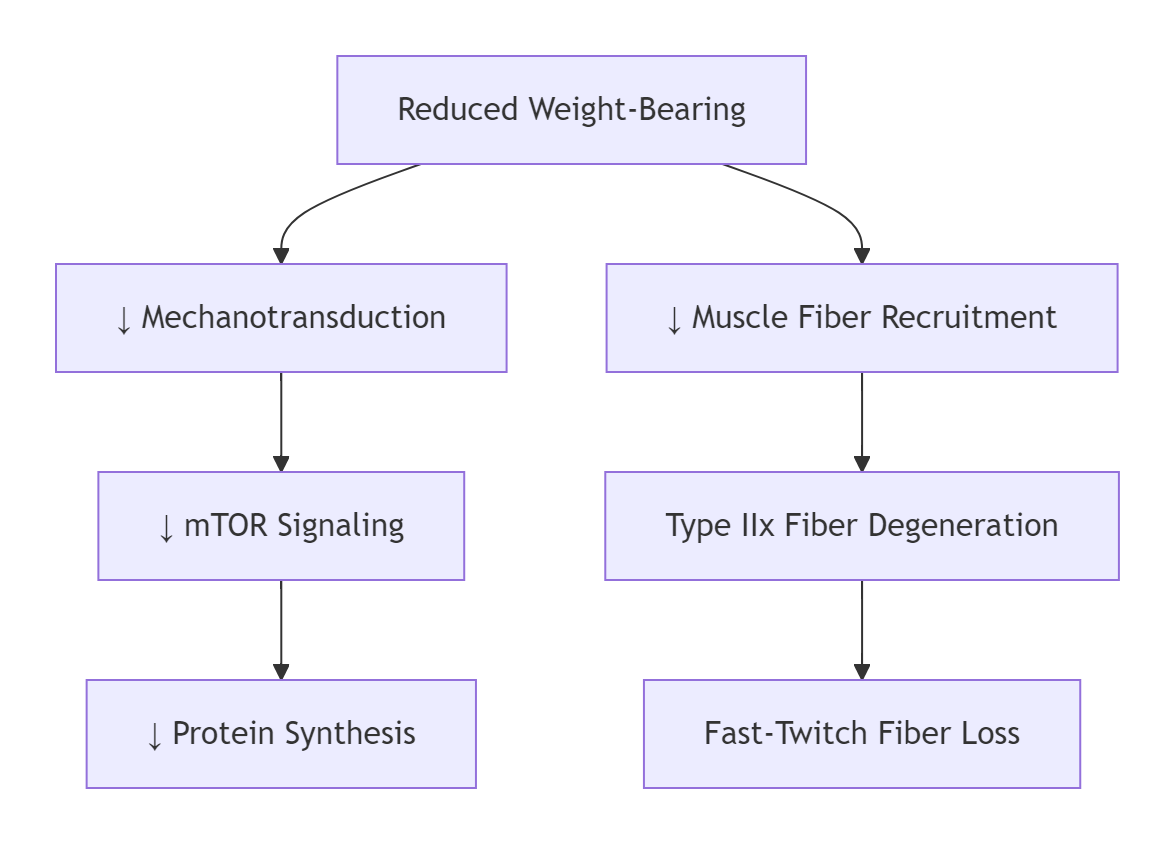 Reduced Weight-Bearing

↓ Mechanotransduction

↓ mTOR Signaling

↓ Protein Synthesis

↓ Muscle Fiber Recruitment

Type IIx Fiber Degeneration

Fast-Twitch Fiber Loss